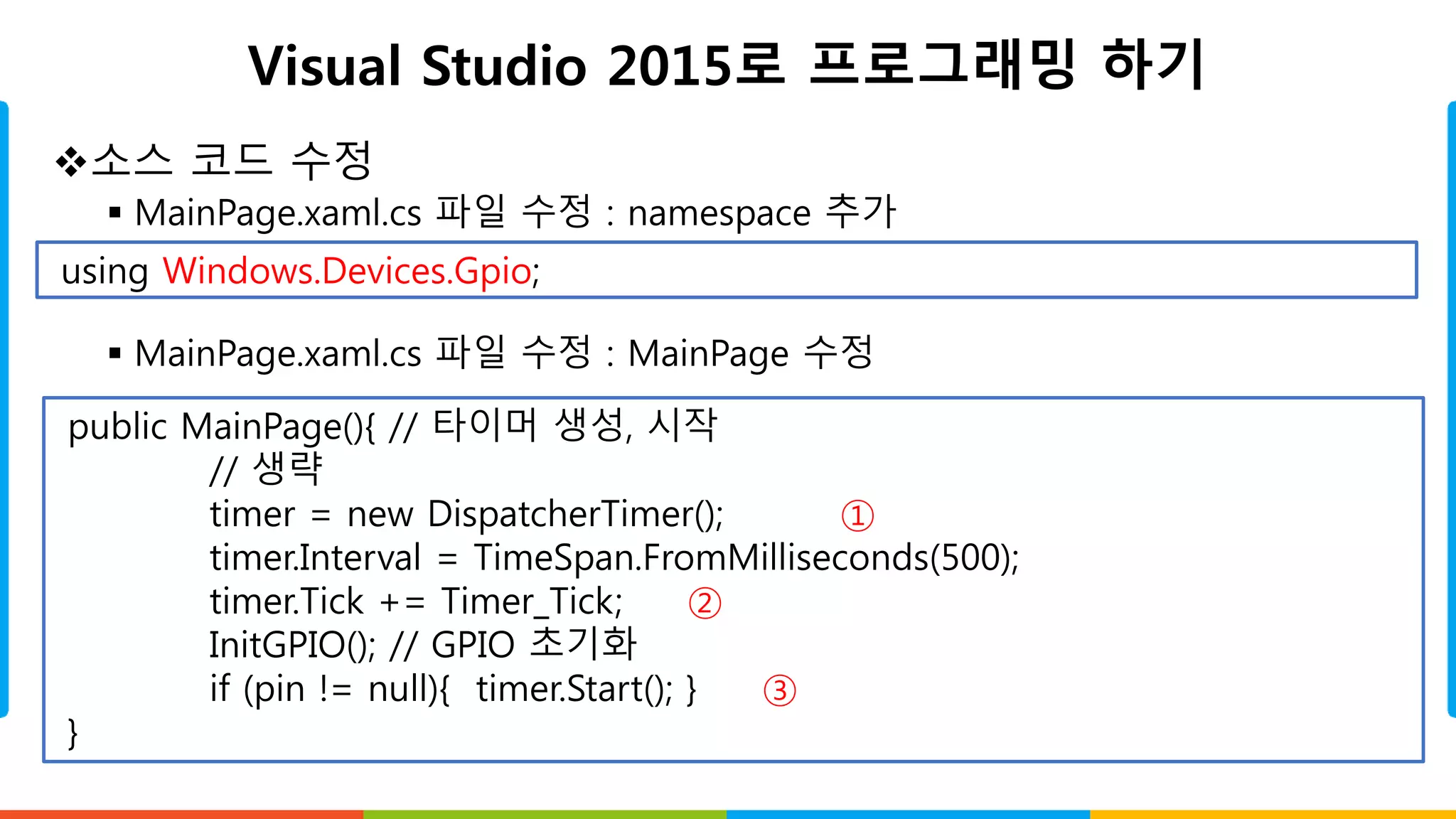 Visual Studio 2015로 프로그래밍 하기

❖소스 코드 수정

▪ MainPage.xaml.cs 파일 수정 : namespace 추가

using Windows.Devices.Gpio;

▪ MainPage.xaml.cs 파일 수정 : MainPage 수정

public MainPage(){ // 타이머 생성, 시작
// 생략
timer = new DispatcherTimer(); ①
timer.Interval = TimeSpan.FromMilliseconds(500);
timer.Tick += Timer_Tick; ②
InitGPIO(); // GPIO 초기화
if (pin != null){ timer.Start(); } ③
}